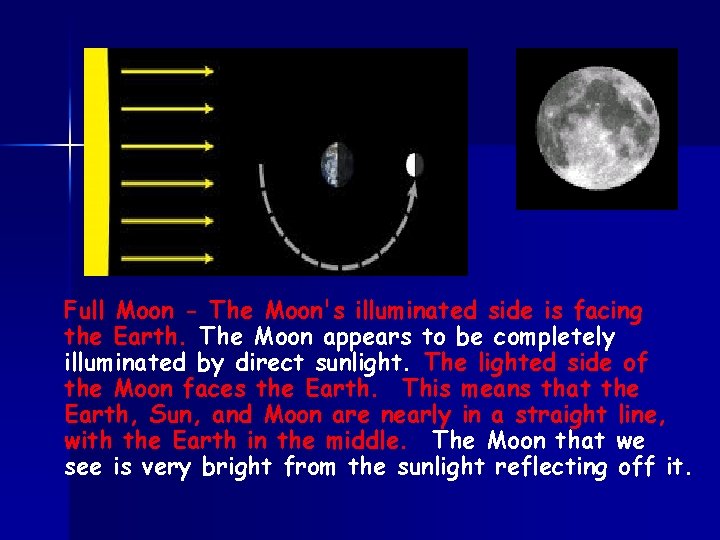 Full Moon - The Moon's illuminated side is facing the Earth. The Moon appears to be completely illuminated by direct sunlight. The lighted side of the Moon faces the Earth. This means that the Earth, Sun, and Moon are nearly in a straight line, with the Earth in the middle. The Moon that we see is very bright from the sunlight reflecting off it.